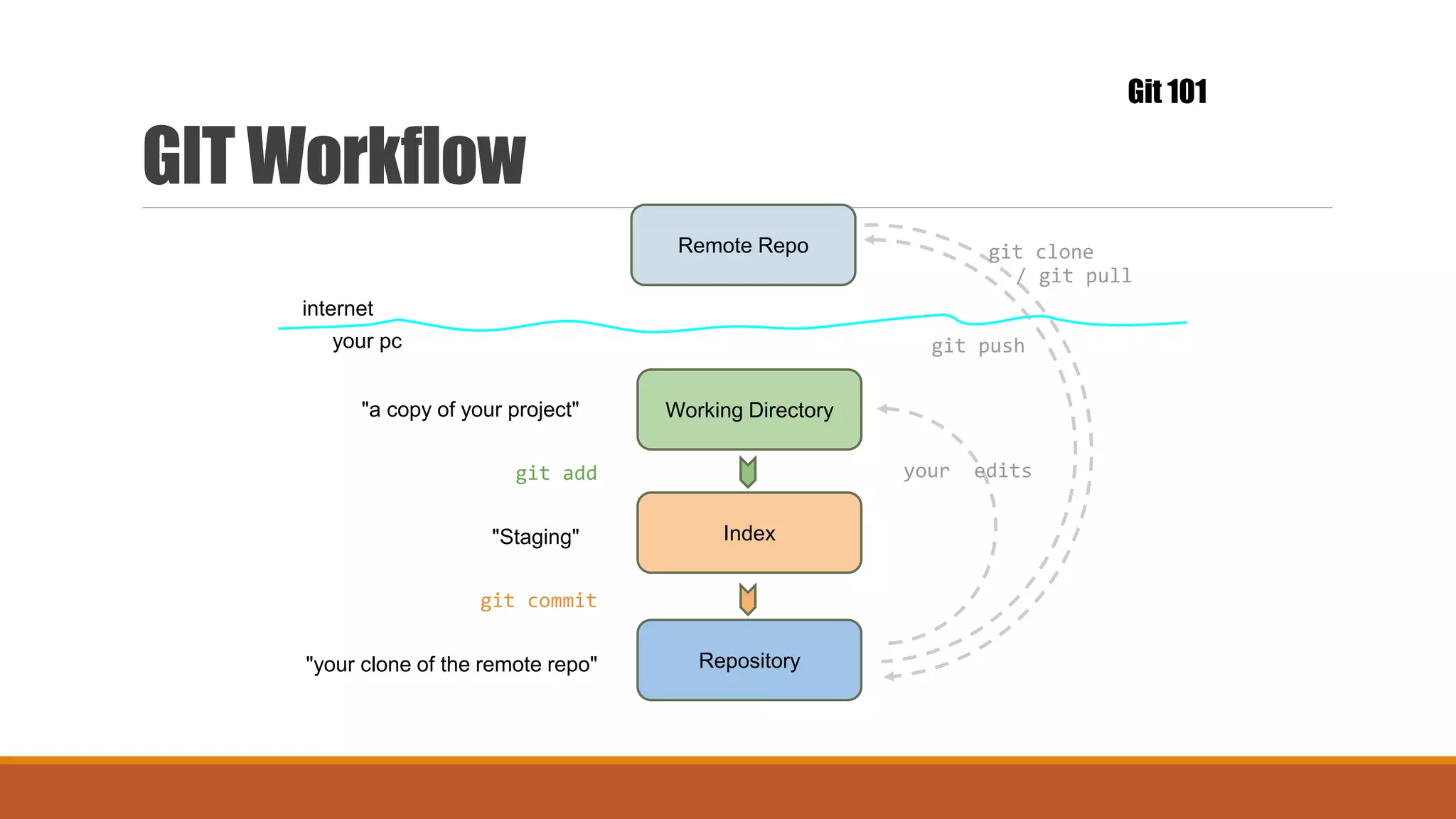 Git 101

GIT Workflow

Remote Repo

git clone / git pull

internet

your pc

git push

"a copy of your project"

Working Directory

git add

your edits

"Staging"

Index

git commit

"your clone of the remote repo"

Repository